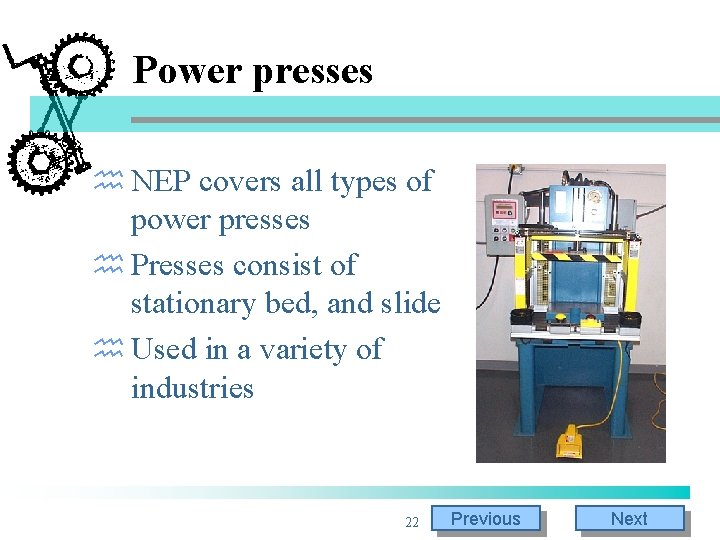 Power presses

NEP covers all types of power presses

Presses consist of stationary bed, and slide

Used in a variety of industries

22

Previous

Next